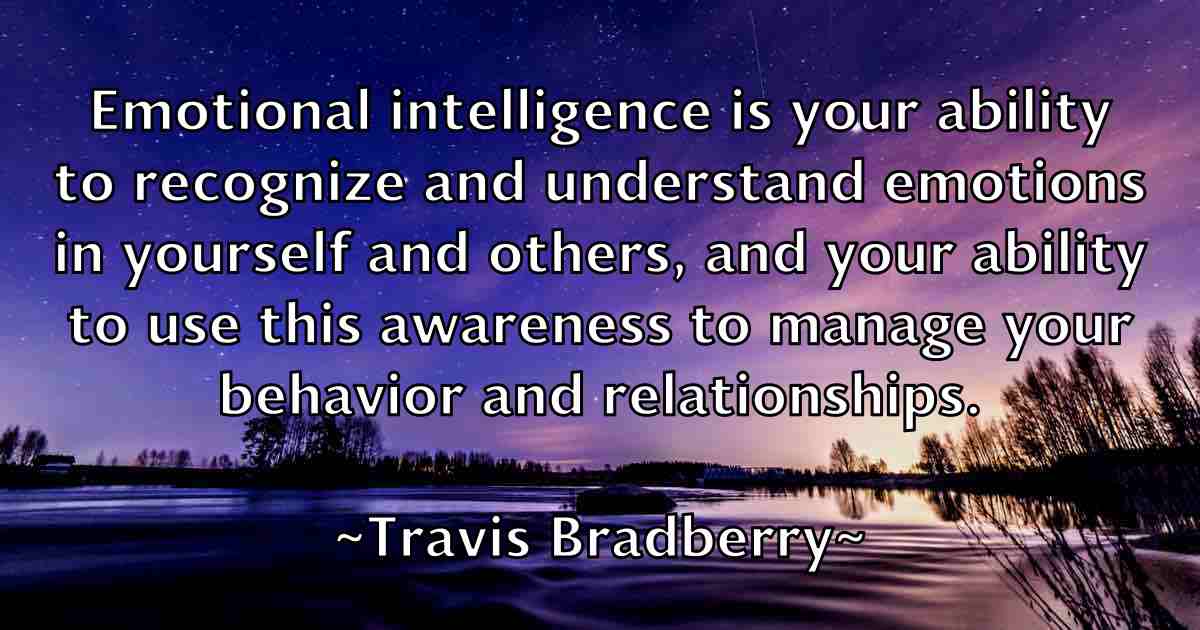 Emotional intelligence is your ability to recognize and understand emotions in yourself and others, and your ability to use this awareness to manage your behavior and relationships.

~Travis Bradberry~